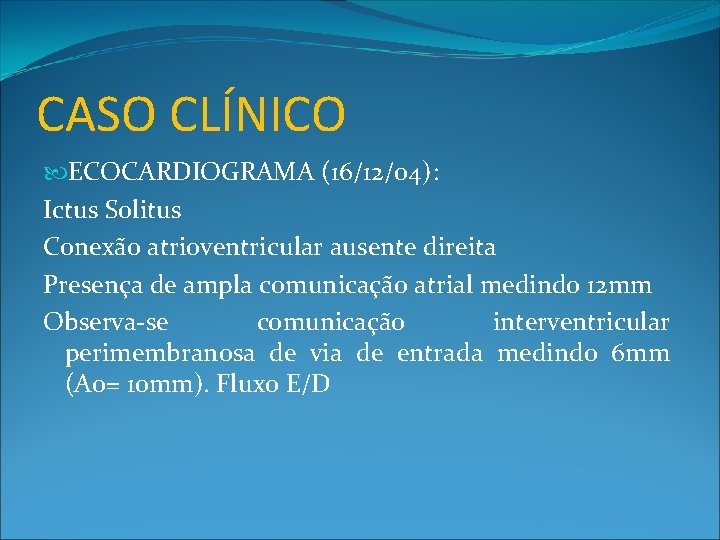 CASO CLÍNICO

ECOCARDIOGRAMA (16/12/04):

Ictus Solitus

Conexão atrioventricular ausente direita

Presença de ampla comunicação atrial medindo 12mm

Observa-se comunicação interventricular perimembranosa de via de entrada medindo 6mm (Ao= 10mm). Fluxo E/D